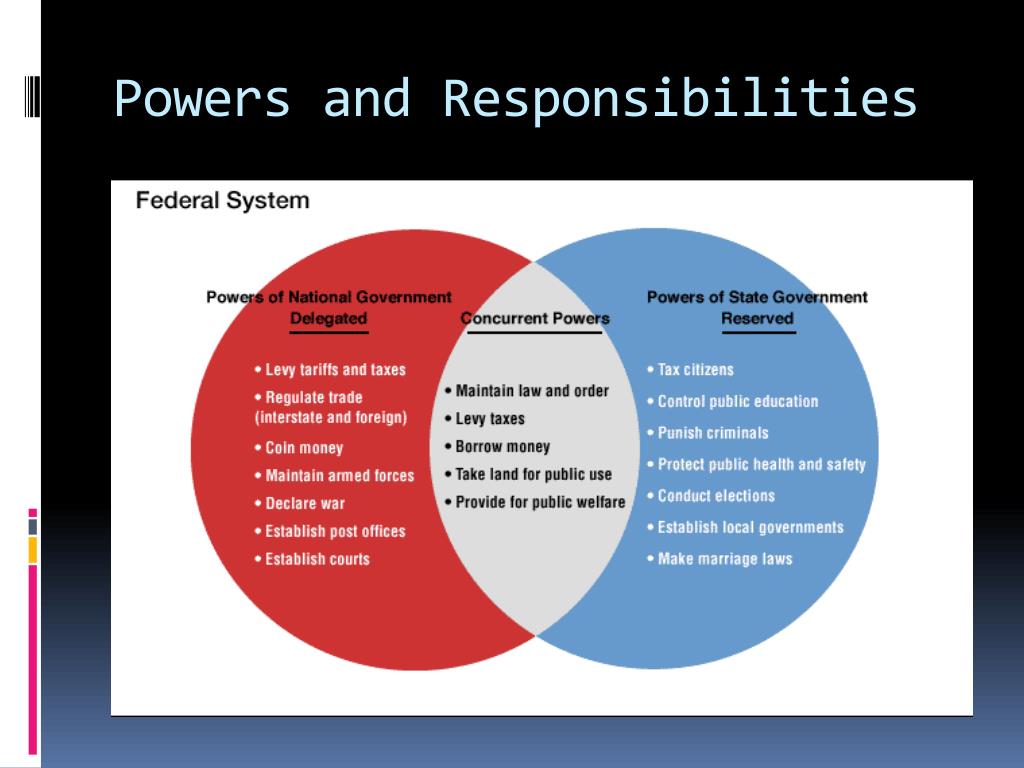 Powers and Responsibilities

Federal System

Powers of National Government
Delegated

• Levy tariffs and taxes
• Regulate trade (interstate and foreign)
• Coin money
• Maintain armed forces
• Declare war
• Establish post offices
• Establish courts

Concurrent Powers

• Maintain law and order
• Levy taxes
• Borrow money
• Take land for public use
• Provide for public welfare

Powers of State Government
Reserved

• Tax citizens
• Control public education
• Punish criminals
• Protect public health and safety
• Conduct elections
• Establish local governments
• Make marriage laws